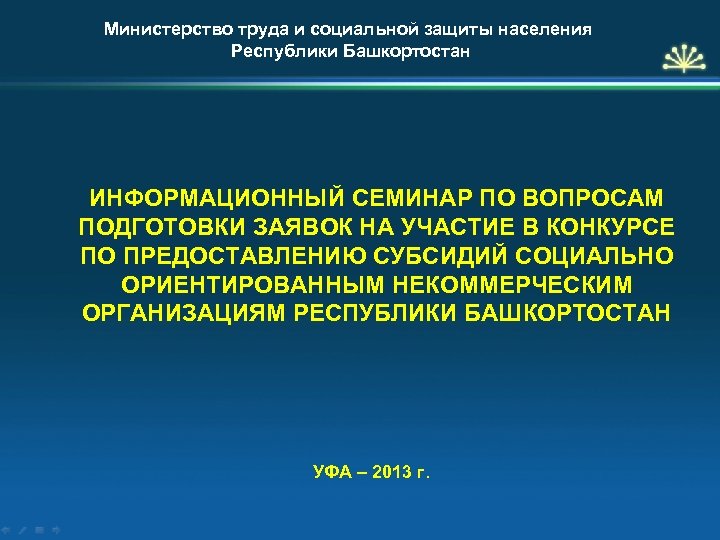 Министерство труда и социальной защиты населения Республики Башкортостан

ИНФОРМАЦИОННЫЙ СЕМИНАР ПО ВОПРОСАМ ПОДГОТОВКИ ЗАЯВОК НА УЧАСТИЕ В КОНКУРСЕ ПО ПРЕДОСТАВЛЕНИЮ СУБСИДИЙ СОЦИАЛЬНО ОРИЕНТИРОВАННЫМ НЕКОММЕРЧЕСКИМ ОРГАНИЗАЦИЯМ РЕСПУБЛИКИ БАШКОРТОСТАН

УФА – 2013 г.